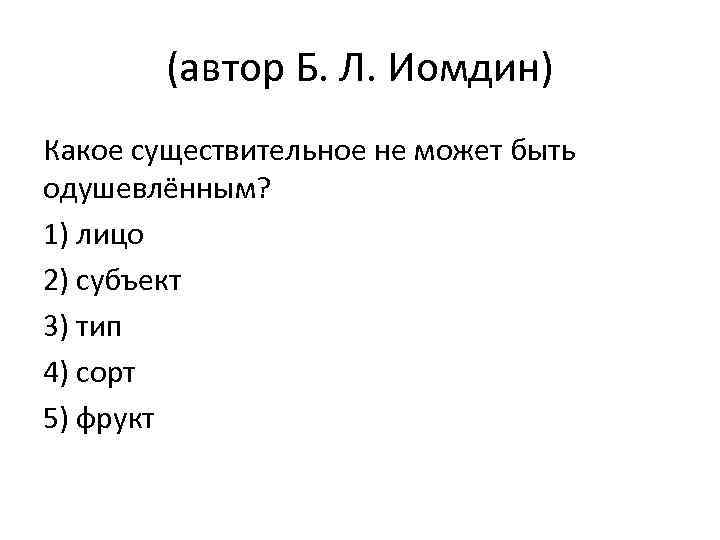 (автор Б. Л. Иомдин)

Какое существительное не может быть одушевлённым?

1) лицо

2) субъект

3) тип

4) сорт

5) фрукт